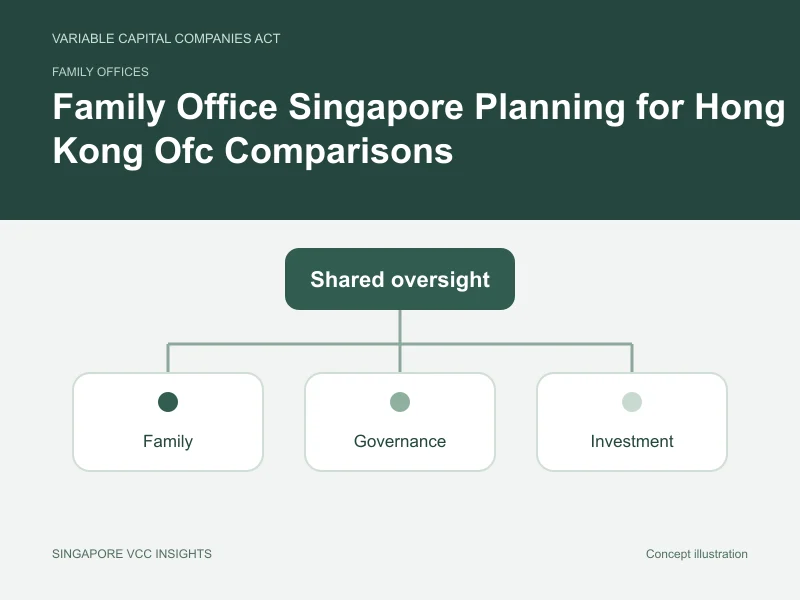 VARIABLE CAPITAL COMPANIES ACT

FAMILY OFFICES

Family Office Singapore Planning for Hong Kong Ofc Comparisons

Shared oversight

Family

Governance

Investment

SINGAPORE VCC INSIGHTS

Concept illustration